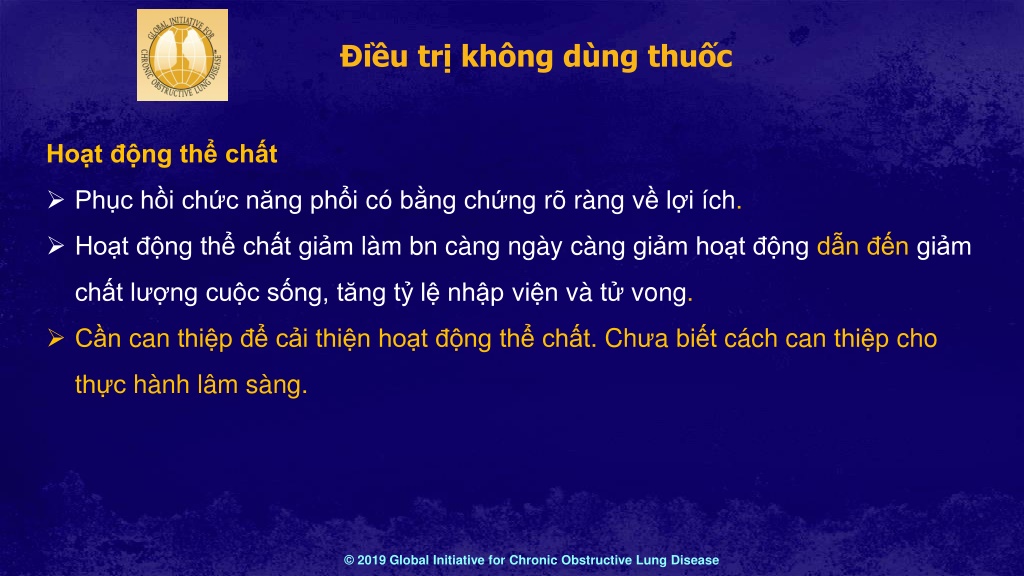 GLOBAL INITIATIVE FOR CHRONIC OBSTRUCTIVE LUNG DISEASE

Điều trị không dùng thuốc

Hoạt động thể chất

➢ Phục hồi chức năng phổi có bằng chứng rõ ràng về lợi ích.

➢ Hoạt động thể chất giảm làm bn càng ngày càng giảm hoạt động dẫn đến giảm chất lượng cuộc sống, tăng tỷ lệ nhập viện và tử vong.

➢ Cần can thiệp để cải thiện hoạt động thể chất. Chưa biết cách can thiệp cho thực hành lâm sàng.

© 2019 Global Initiative for Chronic Obstructive Lung Disease